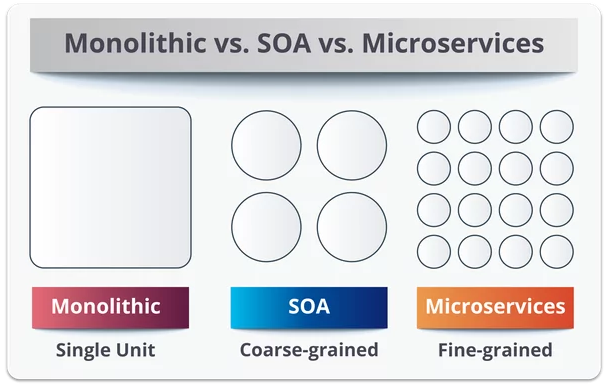 Monolithic vs. SOA vs. Microservices

Monolithic
Single Unit

SOA
Coarse-grained

Microservices
Fine-grained